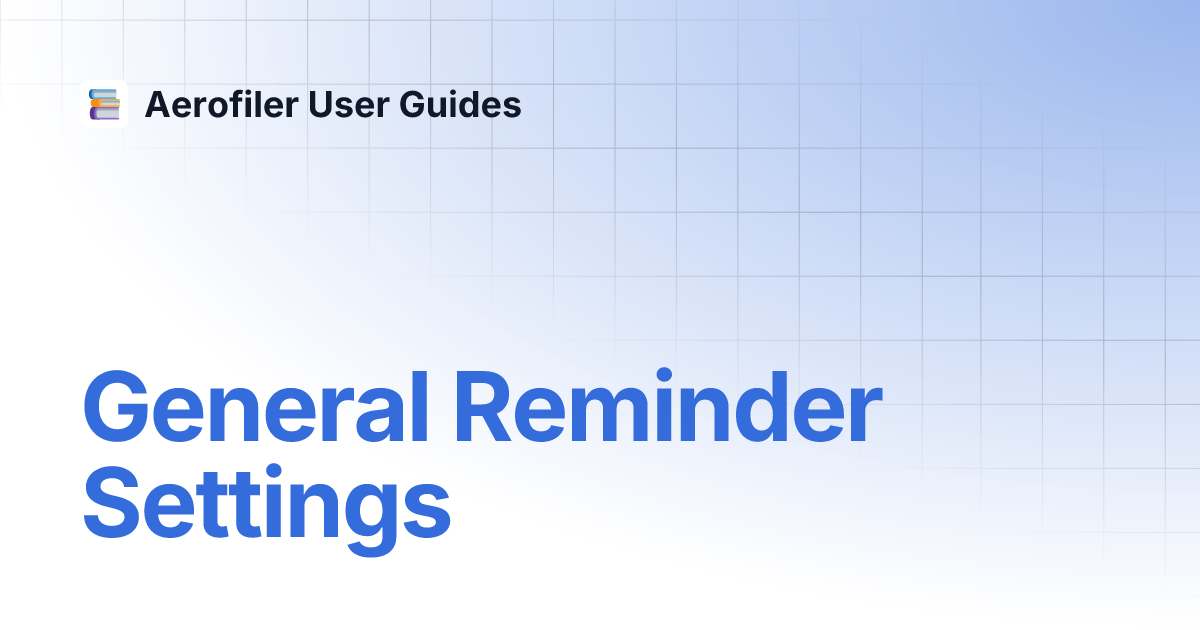 Aerofiler User Guides

General Reminder Settings